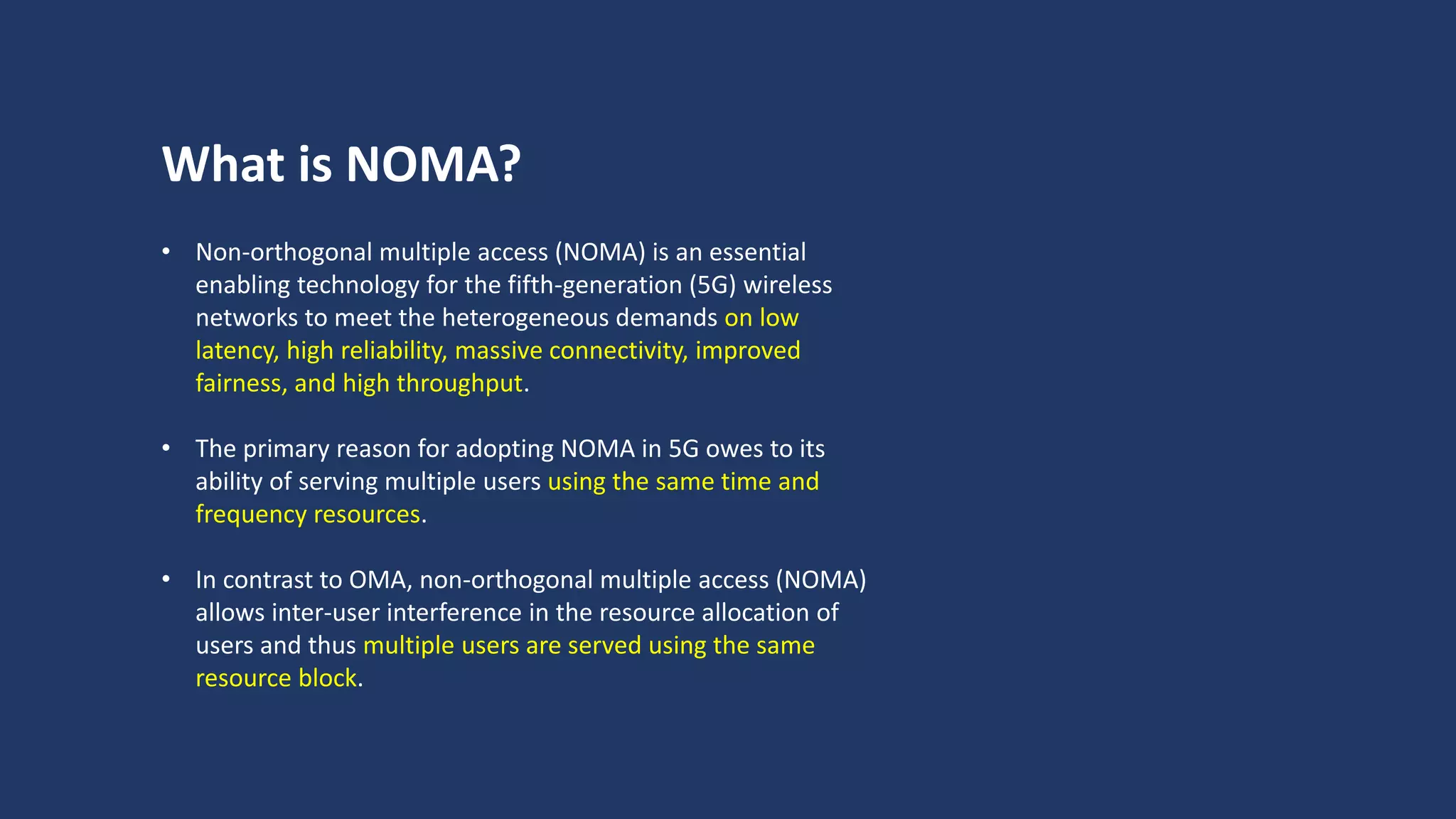 What is NOMA?

• Non-orthogonal multiple access (NOMA) is an essential enabling technology for the fifth-generation (5G) wireless networks to meet the heterogeneous demands on low latency, high reliability, massive connectivity, improved fairness, and high throughput.

• The primary reason for adopting NOMA in 5G owes to its ability of serving multiple users using the same time and frequency resources.

• In contrast to OMA, non-orthogonal multiple access (NOMA) allows inter-user interference in the resource allocation of users and thus multiple users are served using the same resource block.